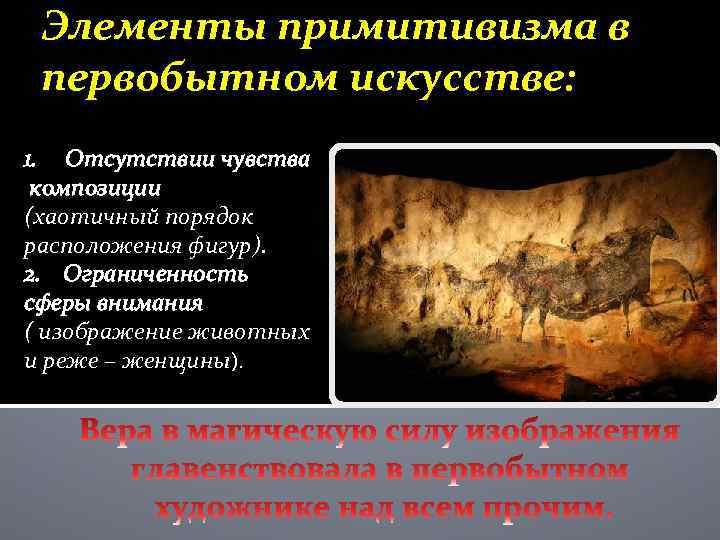 Элементы примитивизма в первобытном искусстве:

1. Отсутствии чувства композиции (хаотичный порядок расположения фигур).
2. Ограниченность сферы внимания ( изображение животных и реже – женщины).

Вера в магическую силу изображения главенствовала в первобытном художнике над всем прочим.